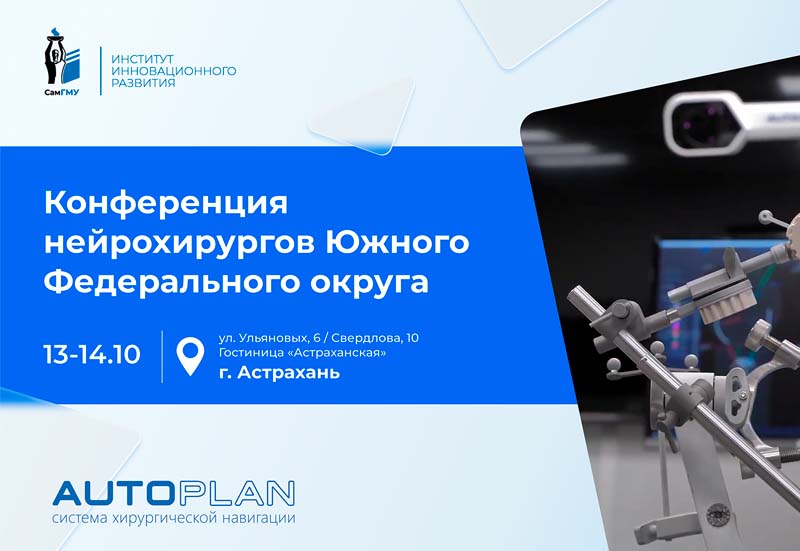 СамГМУ

ИНСТИТУТ ИННОВАЦИОННОГО РАЗВИТИЯ

Конференция нейрохирургов Южного Федерального округа

13-14.10

ул. Ульяновых, 6 / Свердлова, 10
Гостиница «Астраханская»
г. Астрахань

AUTOPLAN
система хирургической навигации